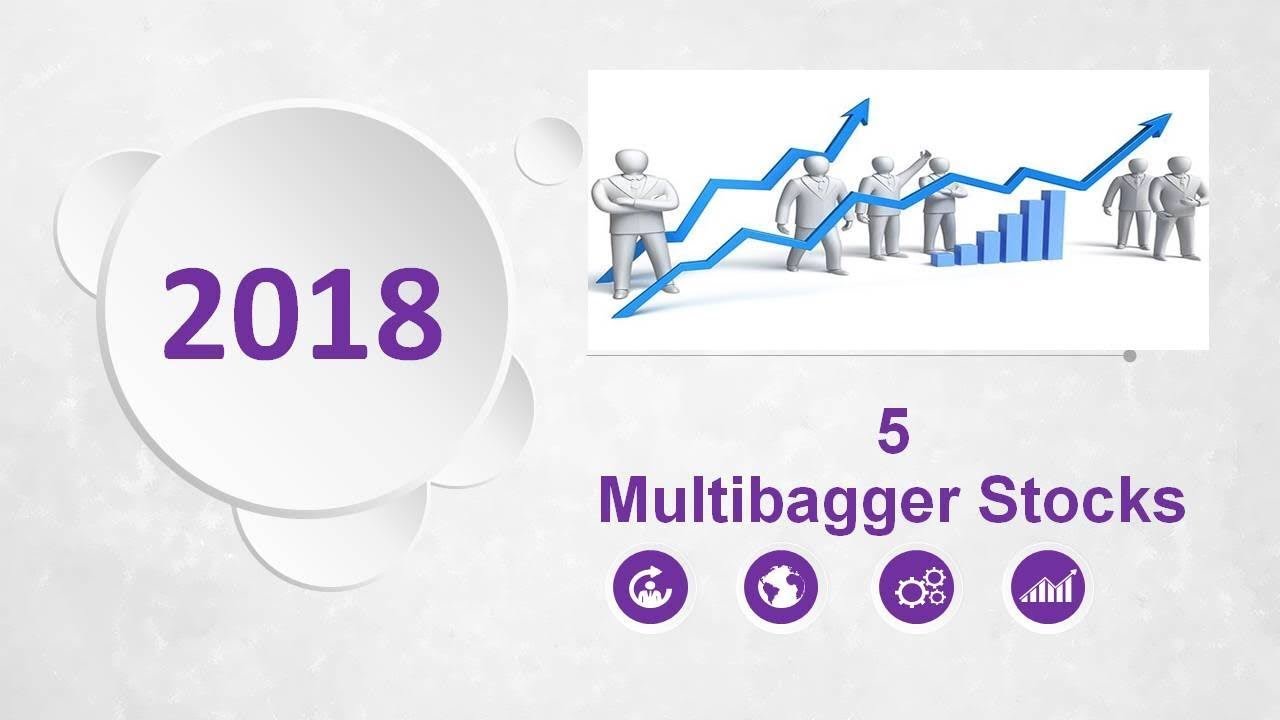 2018

5
Multibagger Stocks